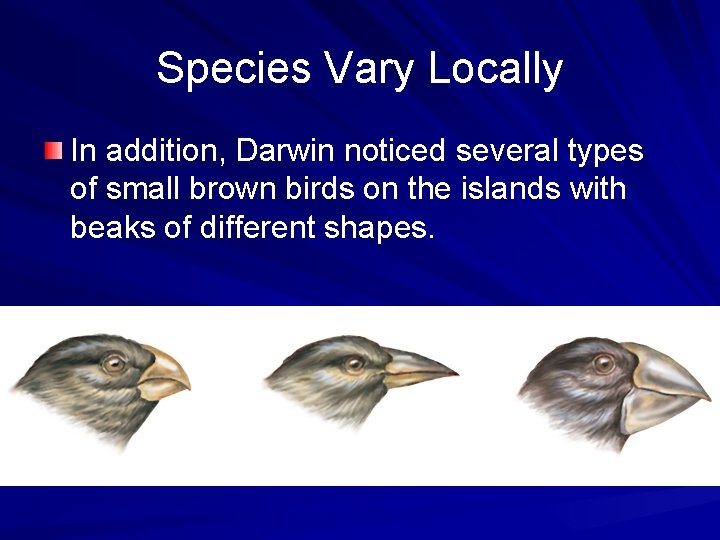 Species Vary Locally

In addition, Darwin noticed several types of small brown birds on the islands with beaks of different shapes.